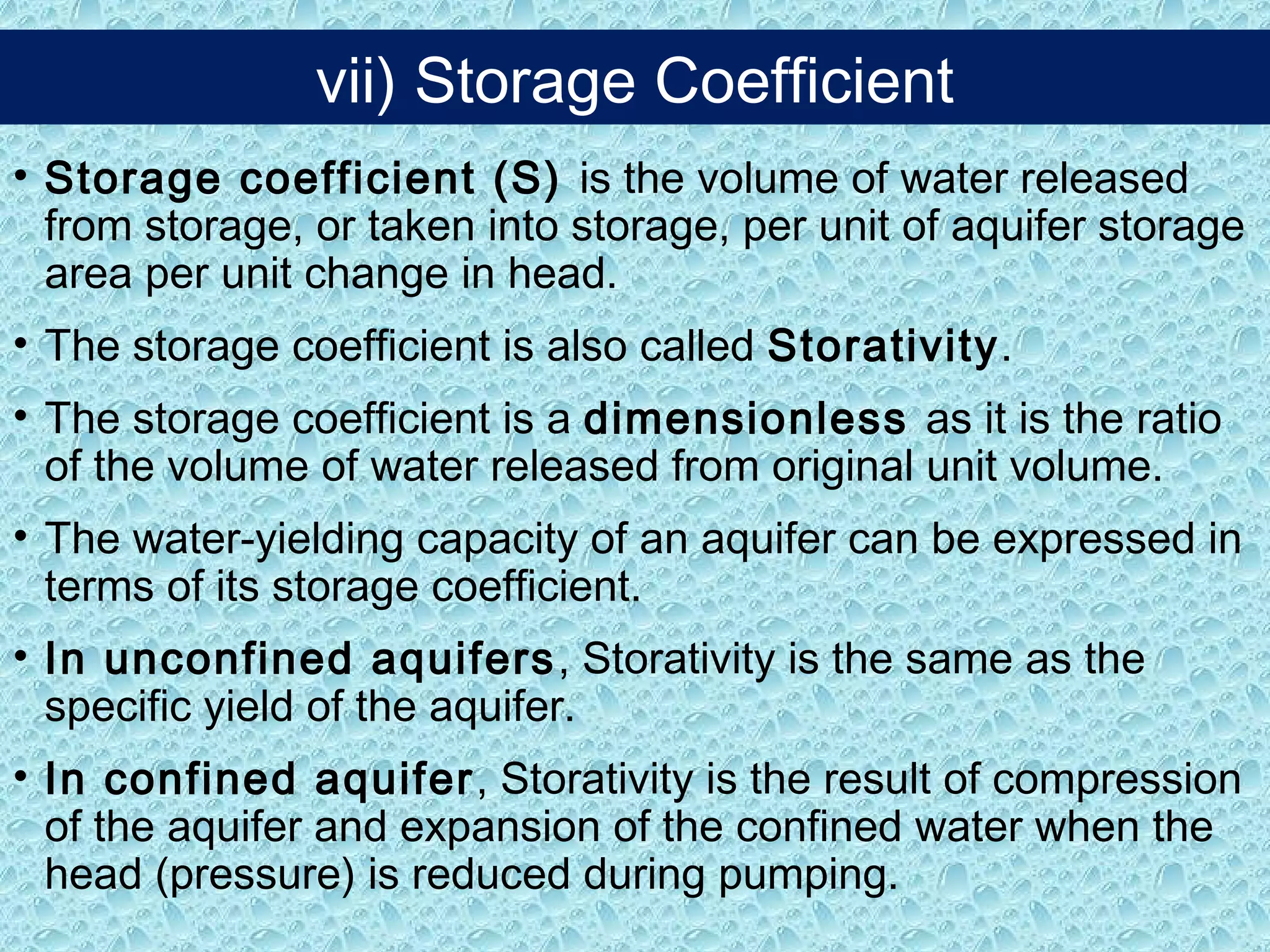 vii) Storage Coefficient

• Storage coefficient (S) is the volume of water released from storage, or taken into storage, per unit of aquifer storage area per unit change in head.

• The storage coefficient is also called Storativity.

• The storage coefficient is a dimensionless as it is the ratio of the volume of water released from original unit volume.

• The water-yielding capacity of an aquifer can be expressed in terms of its storage coefficient.

• In unconfined aquifers, Storativity is the same as the specific yield of the aquifer.

• In confined aquifer, Storativity is the result of compression of the aquifer and expansion of the confined water when the head (pressure) is reduced during pumping.